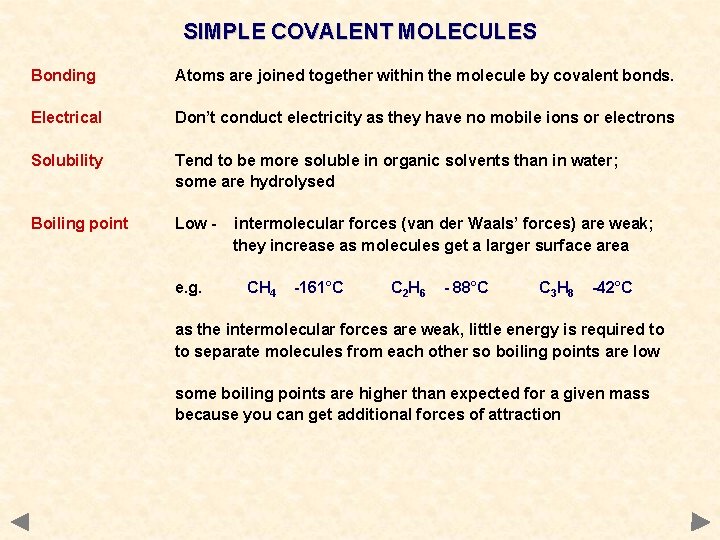 SIMPLE COVALENT MOLECULES

Bonding

Atoms are joined together within the molecule by covalent bonds.

Electrical

Don't conduct electricity as they have no mobile ions or electrons

Solubility

Tend to be more soluble in organic solvents than in water; some are hydrolysed

Boiling point

Low - intermolecular forces (van der Waals' forces) are weak; they increase as molecules get a larger surface area

e.g. $CH_4$ -161°C $C_2H_6$ - 88°C $C_3H_8$ -42°C

as the intermolecular forces are weak, little energy is required to to separate molecules from each other so boiling points are low

some boiling points are higher than expected for a given mass because you can get additional forces of attraction